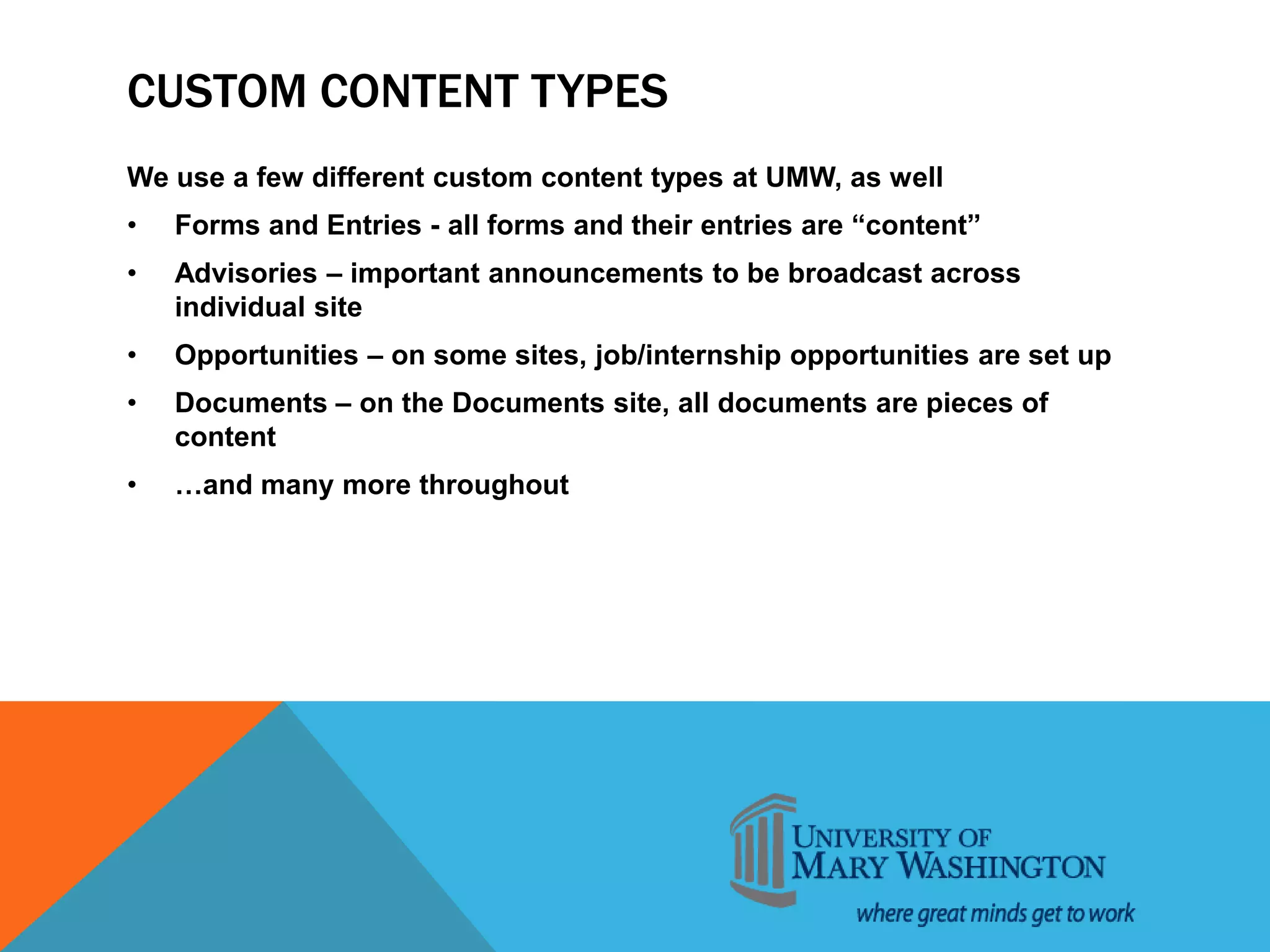 CUSTOM CONTENT TYPES

We use a few different custom content types at UMW, as well

• Forms and Entries - all forms and their entries are “content”

• Advisories – important announcements to be broadcast across individual site

• Opportunities – on some sites, job/internship opportunities are set up

• Documents – on the Documents site, all documents are pieces of content

• …and many more throughout

UNIVERSITY OF MARY WASHINGTON
where great minds get to work